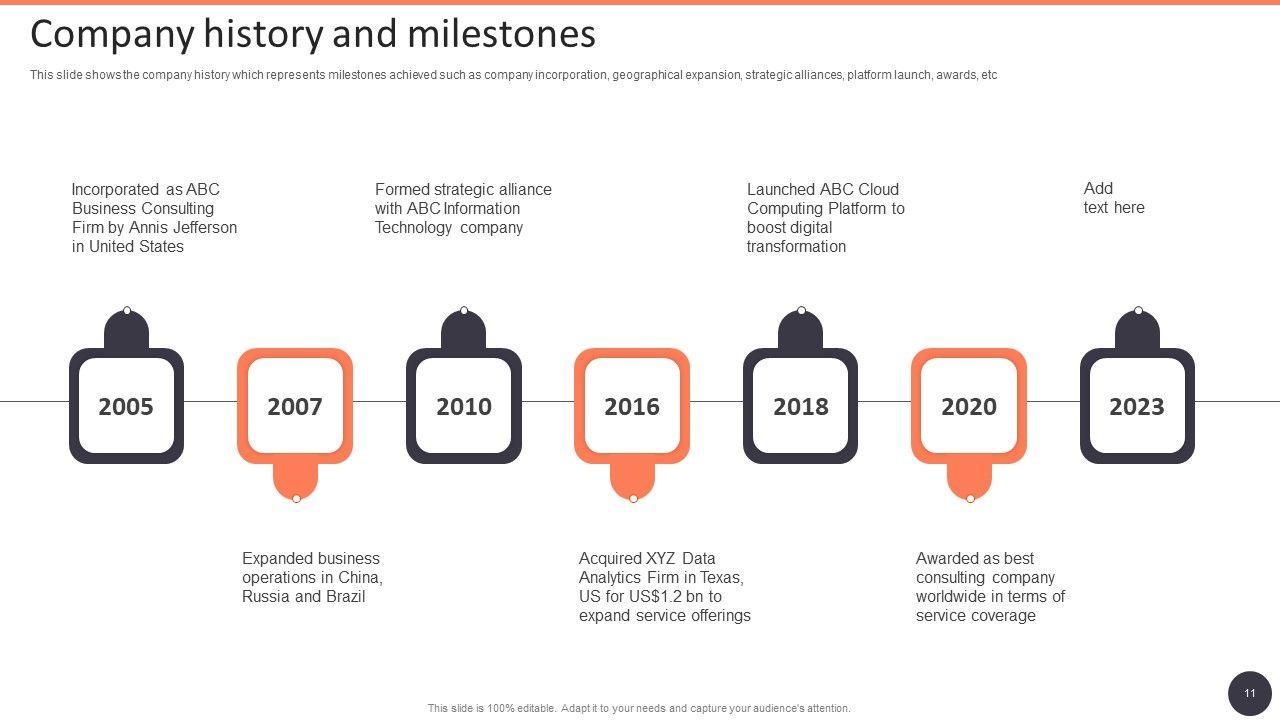 Company history and milestones

This slide shows the company history which represents milestones achieved such as company incorporation, geographical expansion, strategic alliances, platform launch, awards, etc

Incorporated as ABC Business Consulting Firm by Annis Jefferson in United States

Formed strategic alliance with ABC Information Technology company

Launched ABC Cloud Computing Platform to boost digital transformation

Add text here

2005

2007

2010

2016

2018

2020

2023

Expanded business operations in China, Russia and Brazil

Acquired XYZ Data Analytics Firm in Texas, US for US$1.2 bn to expand service offerings

Awarded as best consulting company worldwide in terms of service coverage

This slide is 100% editable. Adapt it to your needs and capture your audience's attention.

11